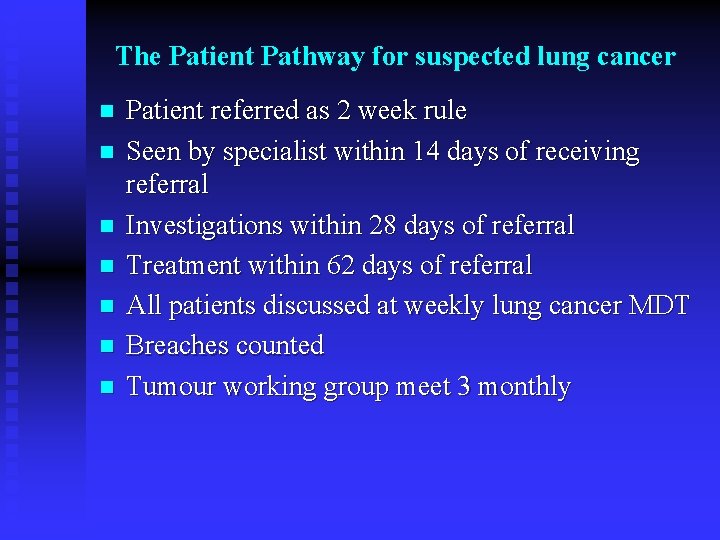 The Patient Pathway for suspected lung cancer

- Patient referred as 2 week rule
- Seen by specialist within 14 days of receiving referral
- Investigations within 28 days of referral
- Treatment within 62 days of referral
- All patients discussed at weekly lung cancer MDT
- Breaches counted
- Tumour working group meet 3 monthly